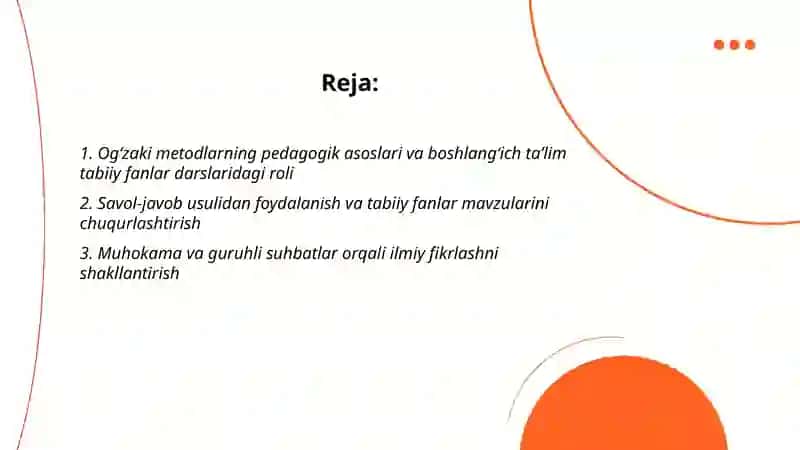 Reja:

1. Og‘zaki metodlarning pedagogik asoslari va boshlang‘ich ta’lim tabiiy fanlar darslaridagi roli

2. Savol-javob usulidan foydalanish va tabiiy fanlar mavzularini chuqurlashtirish

3. Muhokama va guruhli suhbatlar orqali ilmiy fikrlashni shakllantirish